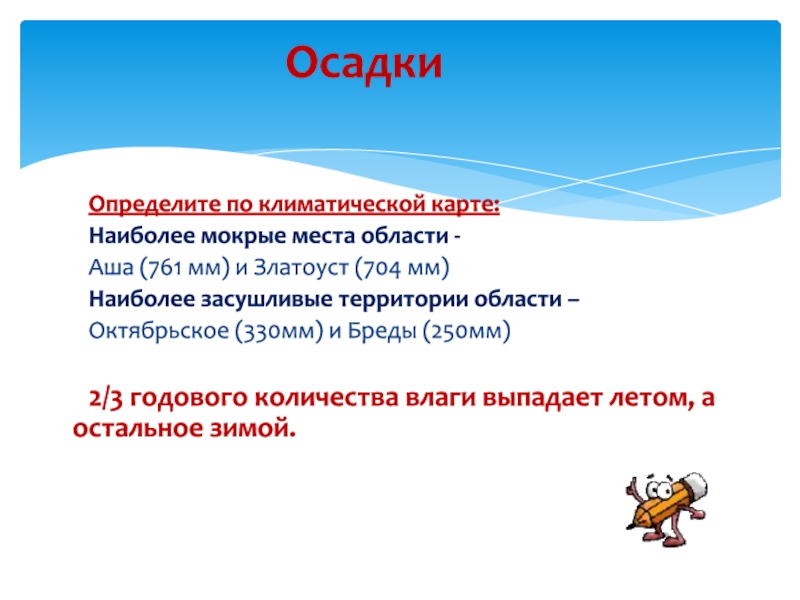 Осадки

Определите по климатической карте:
Наиболее мокрые места области -
Аша (761 мм) и Златоуст (704 мм)
Наиболее засушливые территории области –
Октябрьское (330мм) и Бреды (250мм)

2/3 годового количества влаги выпадает летом, а остальное зимой.